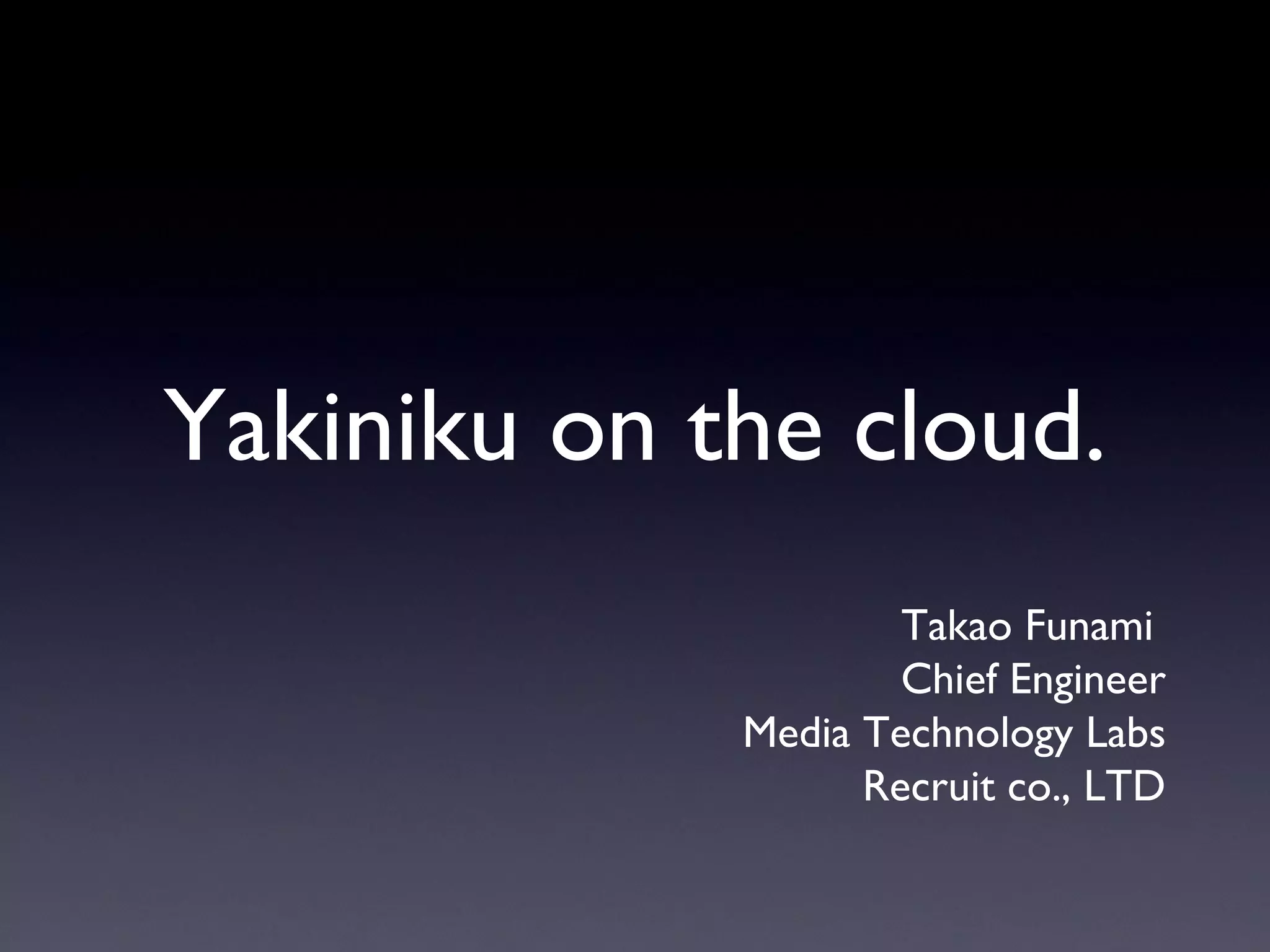 Yakiniku on the cloud.

Takao Funami
Chief Engineer
Media Technology Labs
Recruit co., LTD